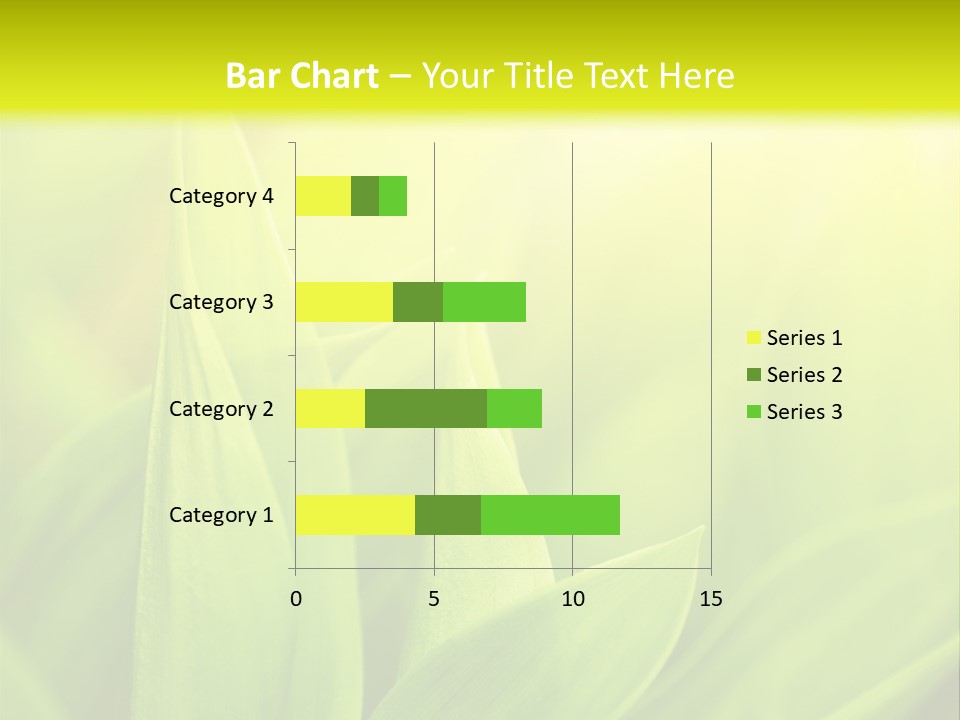 Bar Chart – Your Title Text Here

Category 4
Category 3
Category 2
Category 1

0
5
10
15

Series 1
Series 2
Series 3